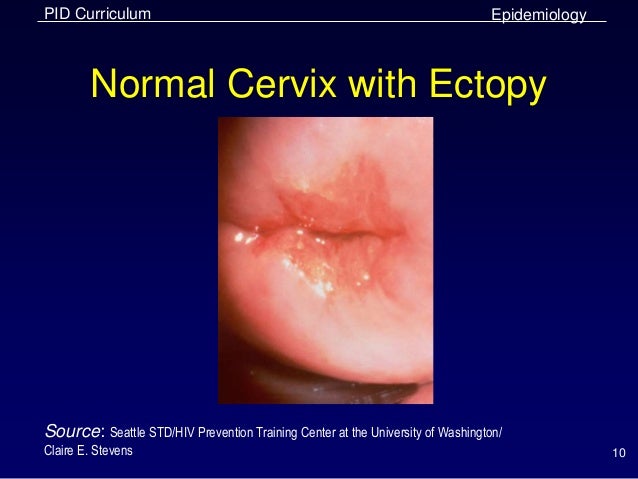 PID Curriculum

Epidemiology

Normal Cervix with Ectopy

Source: Seattle STD/HIV Prevention Training Center at the University of Washington/ Claire E. Stevens

10